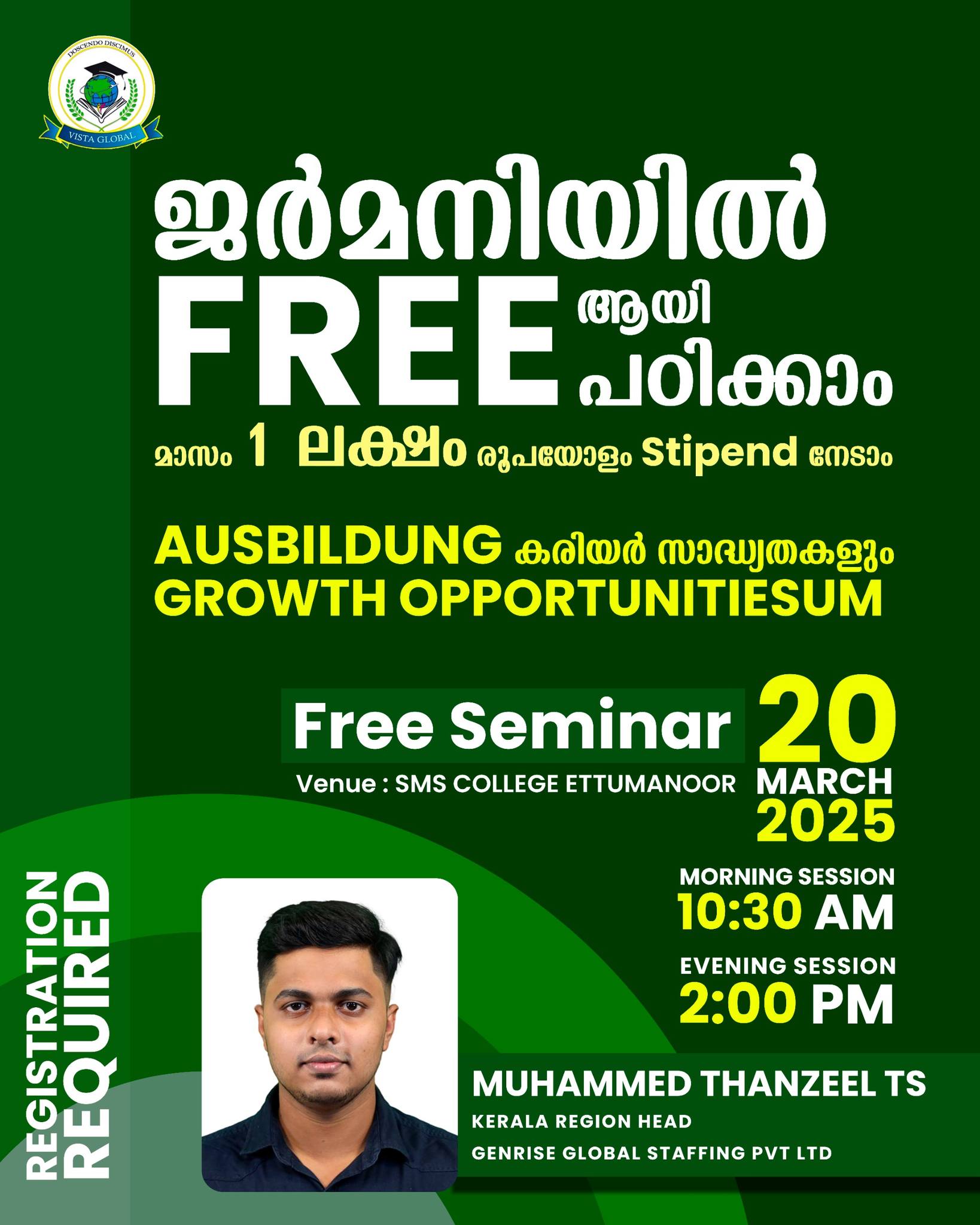 DOSCENDO DISCIMUS
VISTA GLOBAL

ജർമനിയിൽ
FREE ആയി പഠിക്കാം

മാസം 1 ലക്ഷം രൂപയോളം Stipend നേടാം

AUSBILDUNG കരിയർ സാദ്ധ്യതകളും
GROWTH OPPORTUNITIESUM

Free Seminar
Venue : SMS COLLEGE ETTUMANOOR

20 MARCH 2025

MORNING SESSION
10:30 AM

EVENING SESSION
2:00 PM

REGISTRATION REQUIRED

MUHAMMED THANZEEL TS
KERALA REGION HEAD
GENRISE GLOBAL STAFFING PVT LTD